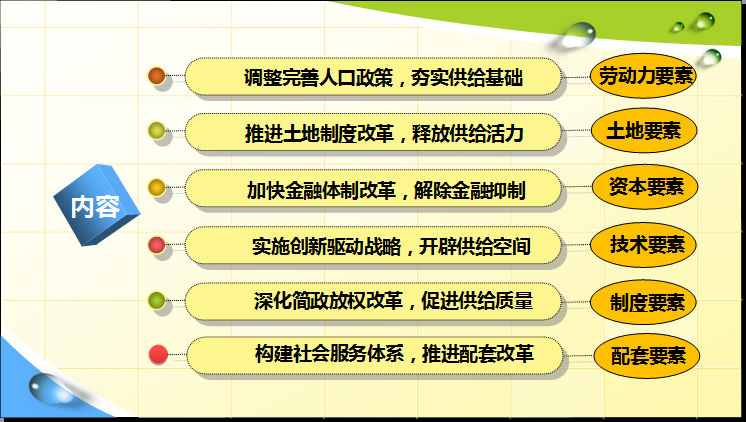 内容

调整完善人口政策，夯实供给基础
劳动力要素

推进土地制度改革，释放供给活力
土地要素

加快金融体制改革，解除金融抑制
资本要素

实施创新驱动战略，开辟供给空间
技术要素

深化简政放权改革，促进供给质量
制度要素

构建社会服务体系，推进配套改革
配套要素